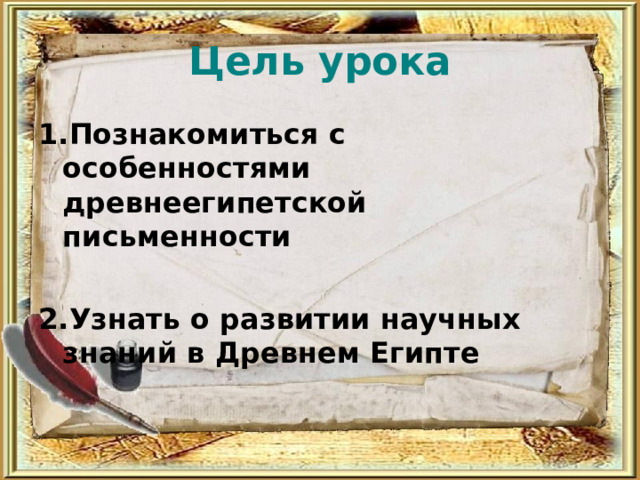 Цель урока

1.Познакомиться с особенностями древнеегипетской письменности

2.Узнать о развитии научных знаний в Древнем Египте